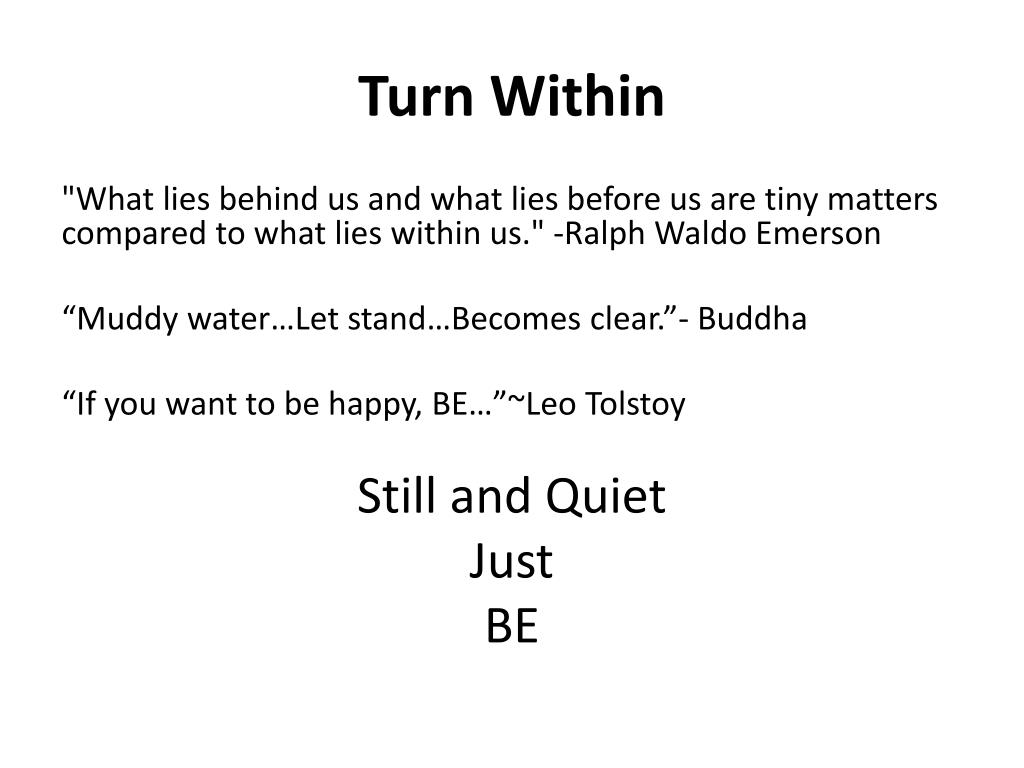 Turn Within

"What lies behind us and what lies before us are tiny matters compared to what lies within us." -Ralph Waldo Emerson

“Muddy water…Let stand…Becomes clear.”- Buddha

“If you want to be happy, BE…”~Leo Tolstoy

Still and Quiet
Just
BE